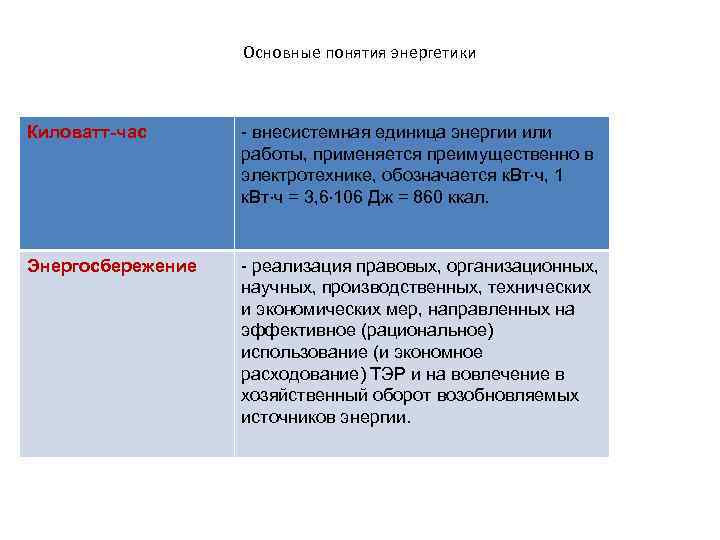 Основные понятия энергетики

| Киловатт-час | - внесистемная единица энергии или работы, применяется преимущественно в электротехнике, обозначается кВт·ч, 1 кВт·ч = 3,6·106 Дж = 860 ккал. |
|---|---|
| Энергосбережение | - реализация правовых, организационных, научных, производственных, технических и экономических мер, направленных на эффективное (рациональное) использование (и экономное расходование) ТЭР и на вовлечение в хозяйственный оборот возобновляемых источников энергии. |